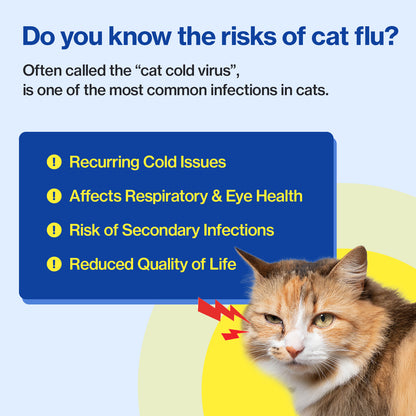 Do you know the risks of cat flu?

Often called the “cat cold virus”, is one of the most common infections in cats.

! Recurring Cold Issues

! Affects Respiratory & Eye Health

! Risk of Secondary Infections

! Reduced Quality of Life